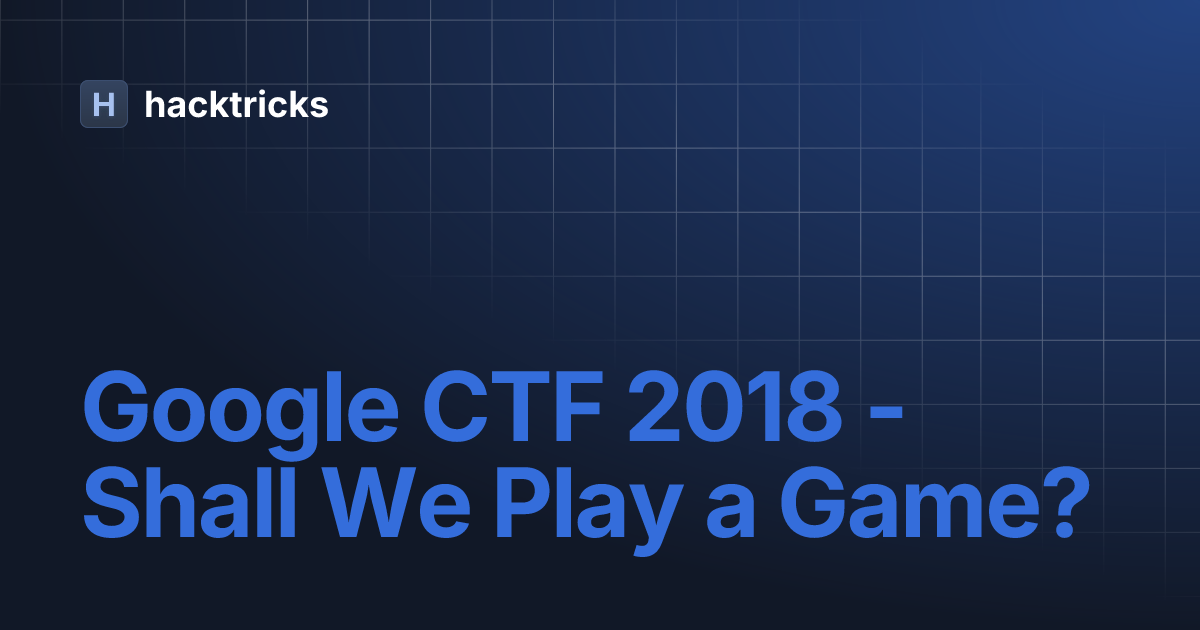 H hacktricks

Google CTF 2018 - Shall We Play a Game?